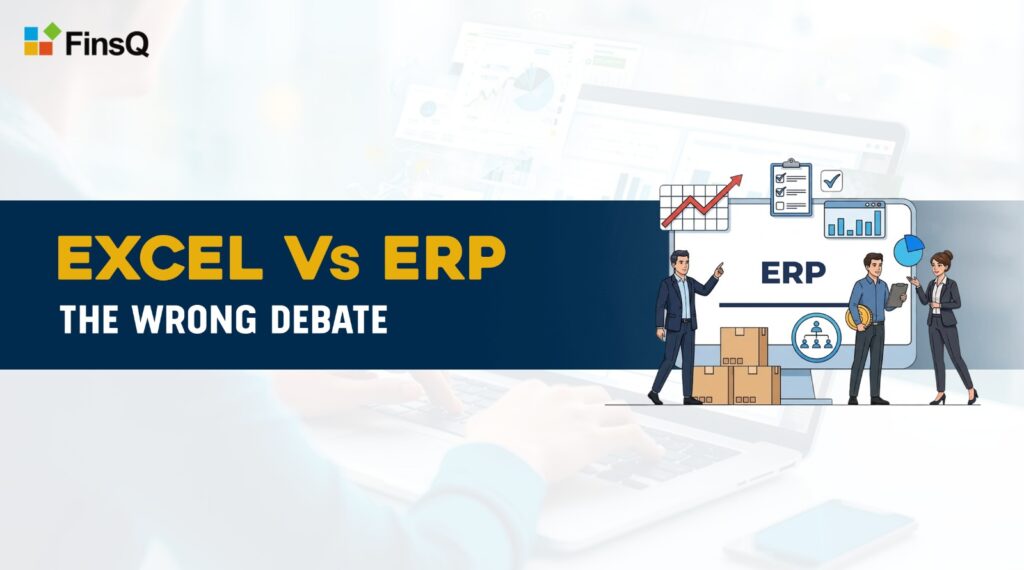 FinsQ

EXCEL Vs ERP

THE WRONG DEBATE

ERP